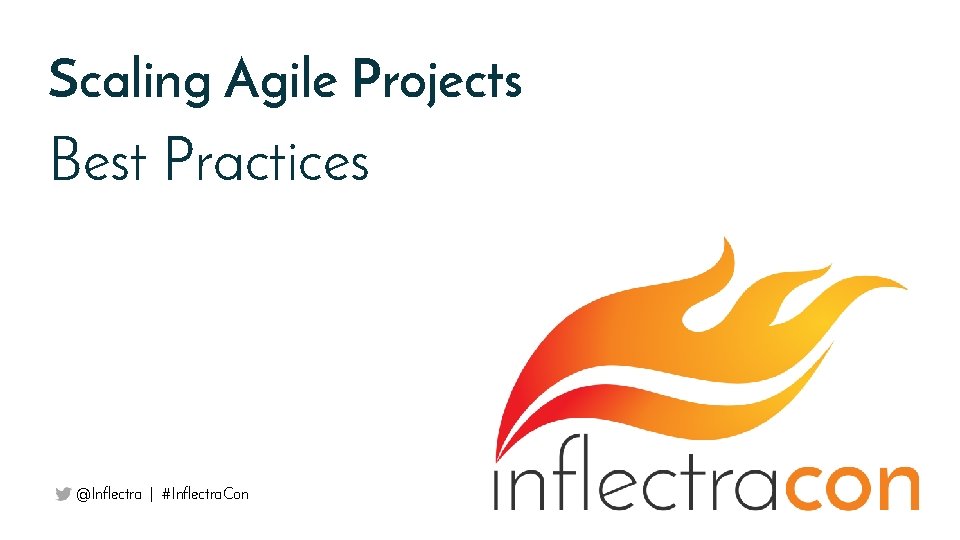 Scaling Agile Projects

Best Practices

@Inflectra | #InflectraCon

inflectracon